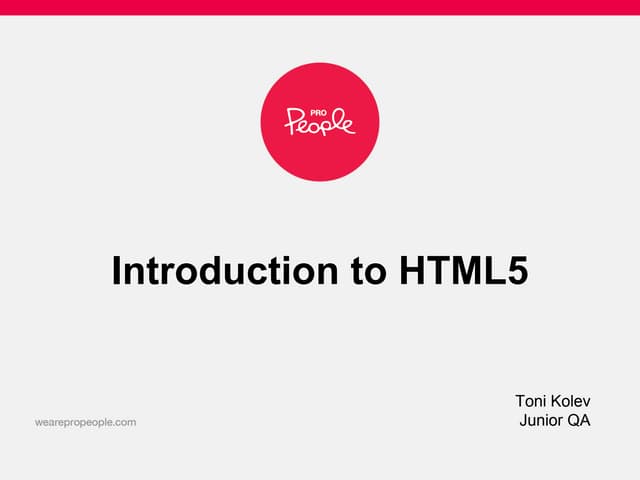 PRO
People

Introduction to HTML5

Toni Kolev
Junior QA

wearepropeople.com